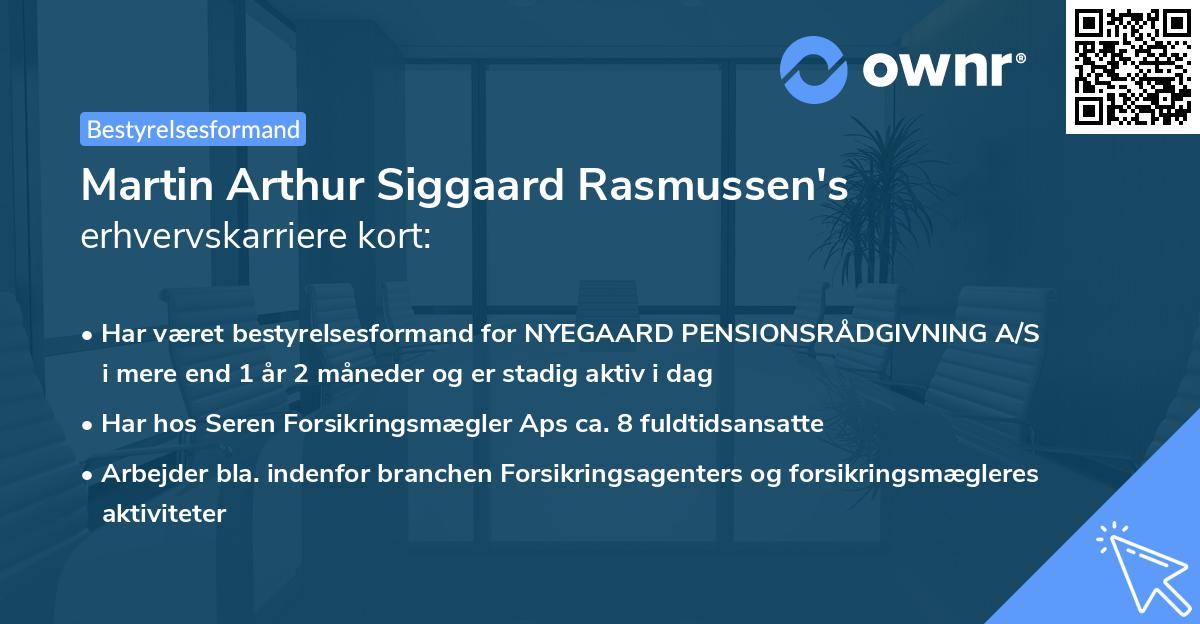 ownr®

Bestyrelsesformand

Martin Arthur Siggaard Rasmussen's erhvervskarriere kort:

• Har været bestyrelsesformand for NYEGAARD PENSIONSRÅDGIVNING A/S i mere end 1 år 2 måneder og er stadig aktiv i dag

• Har hos Seren Forsikringsmægler Aps ca. 8 fuldtidsansatte

• Arbejder bla. indenfor branchen Forsikringsagenters og forsikringsmægleres aktiviteter